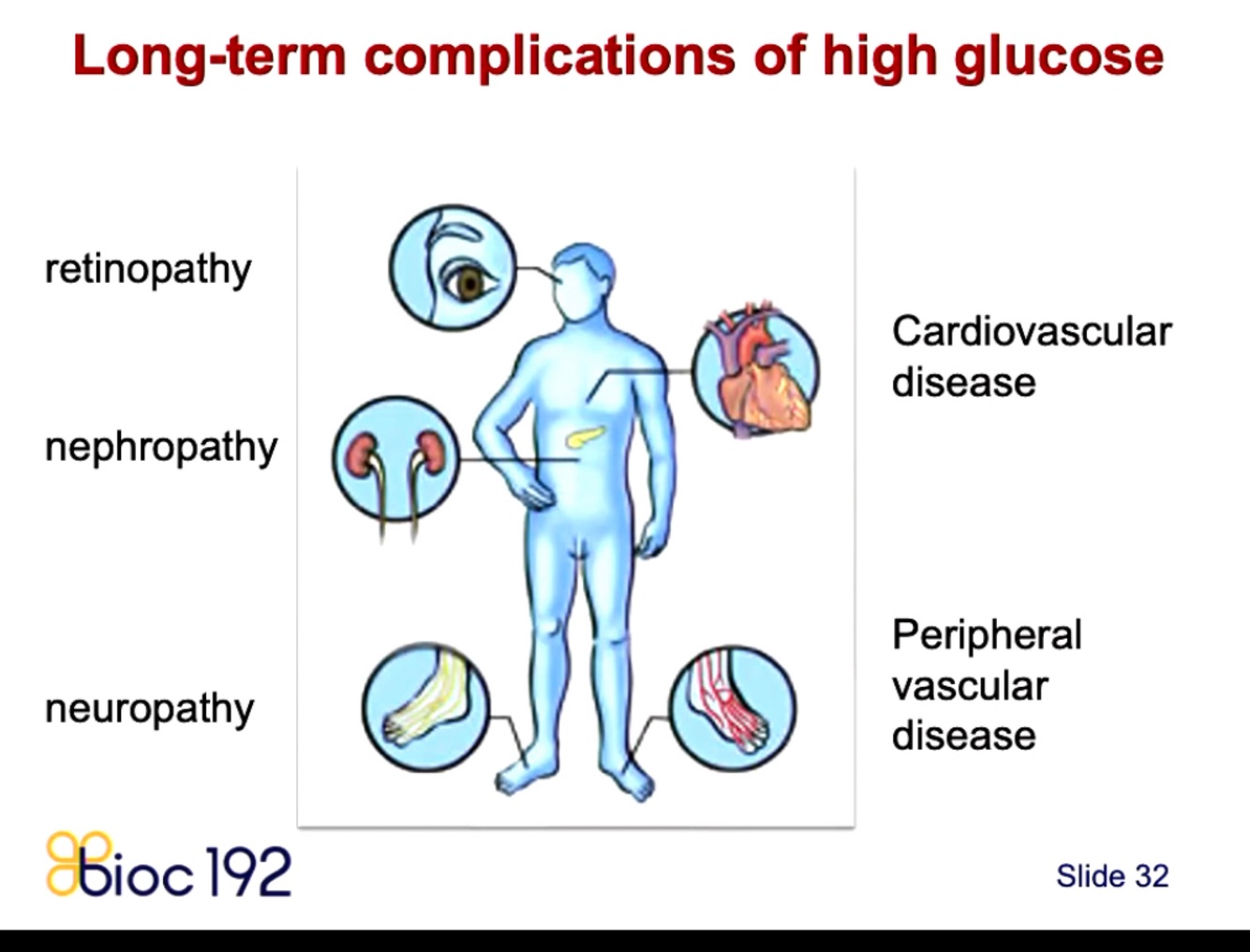 Long-term complications of high glucose

retinopathy

nephropathy

neuropathy

Cardiovascular disease

Peripheral vascular disease

bioc 192

Slide 32